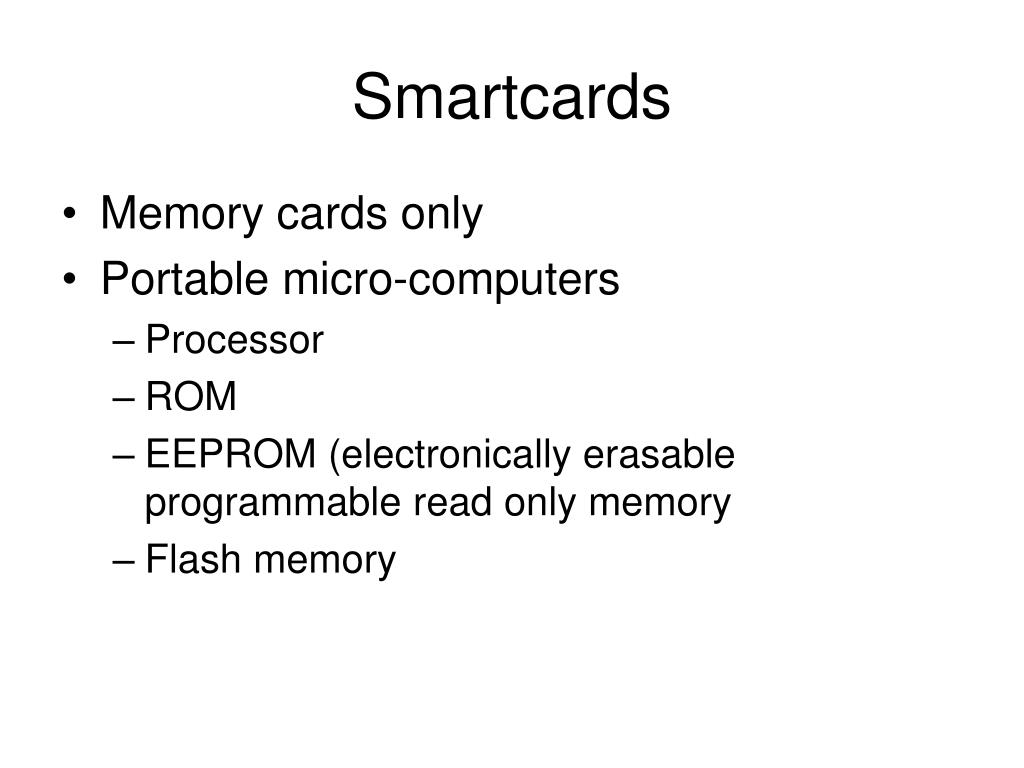 Smartcards

• Memory cards only
• Portable micro-computers
– Processor
– ROM
– EEPROM (electronically erasable programmable read only memory
– Flash memory